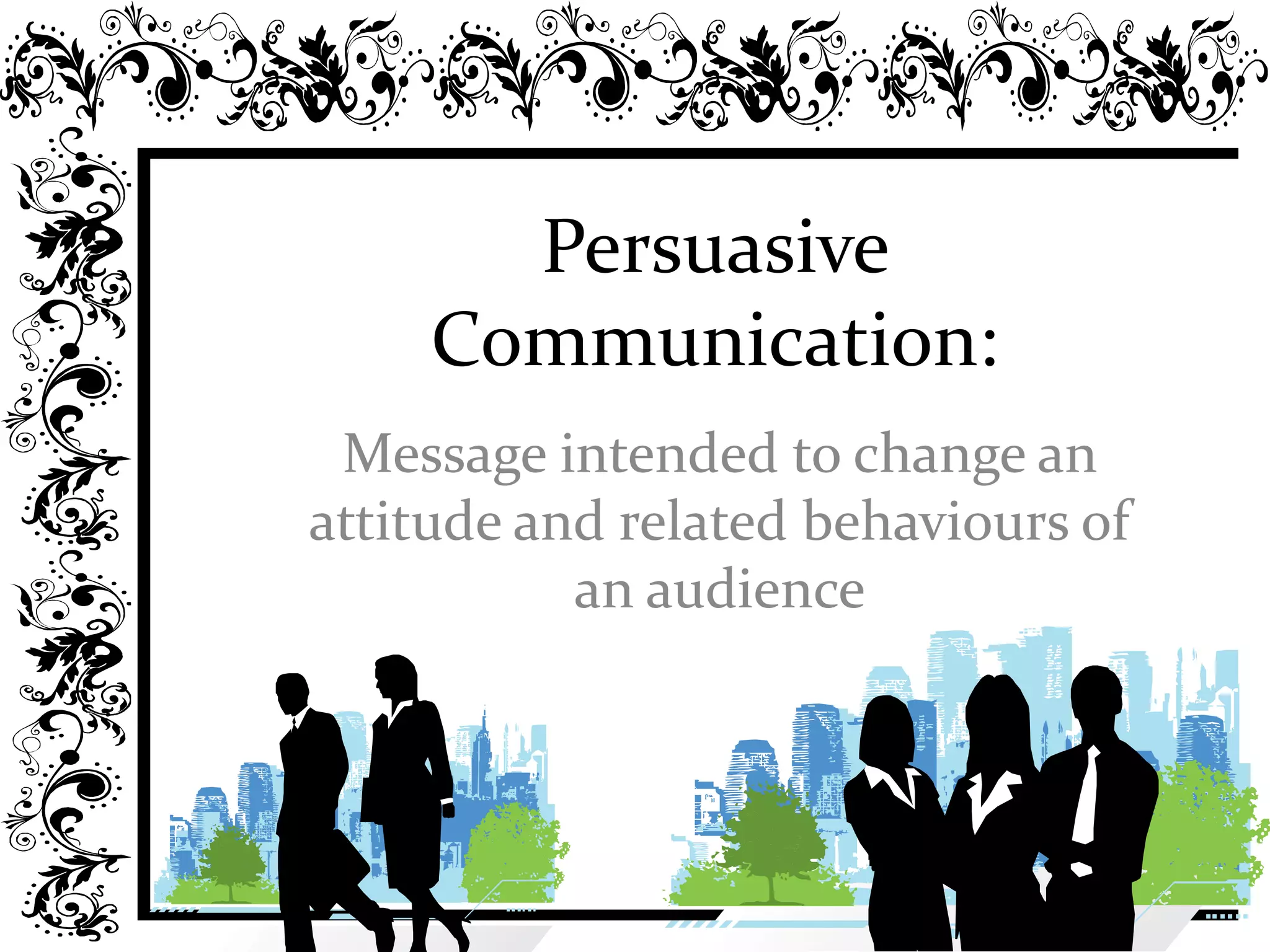 Persuasive Communication:

Message intended to change an attitude and related behaviours of an audience